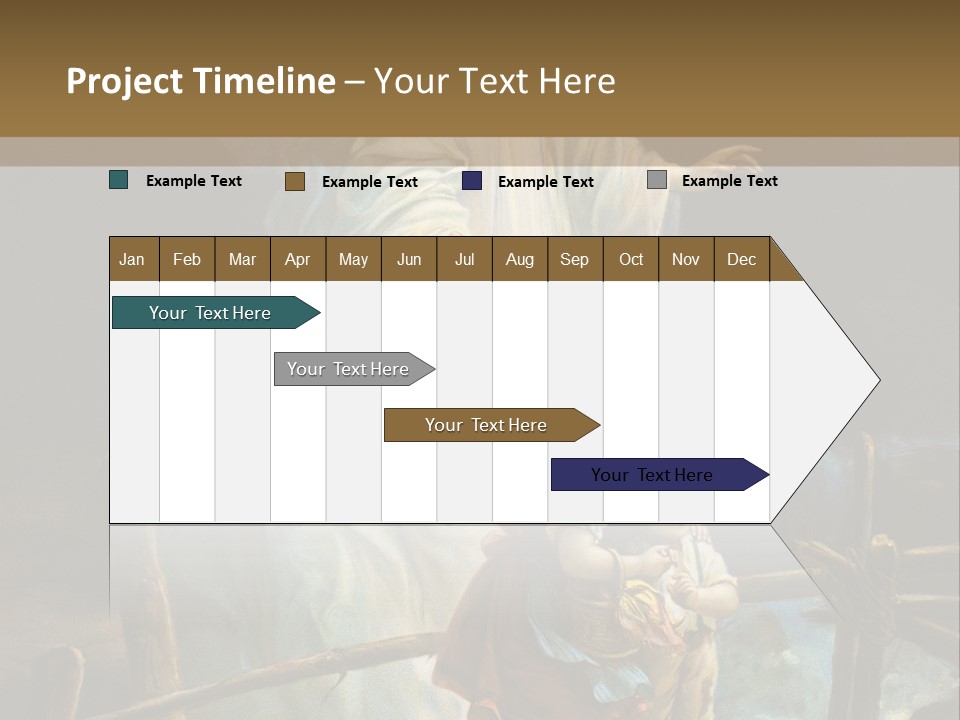 Project Timeline – Your Text Here

Example Text Example Text Example Text Example Text

| Jan | Feb | Mar | Apr | May | Jun | Jul | Aug | Sep | Oct | Nov | Dec |
|---|---|---|---|---|---|---|---|---|---|---|---|

Your Text Here

Your Text Here

Your Text Here

Your Text Here